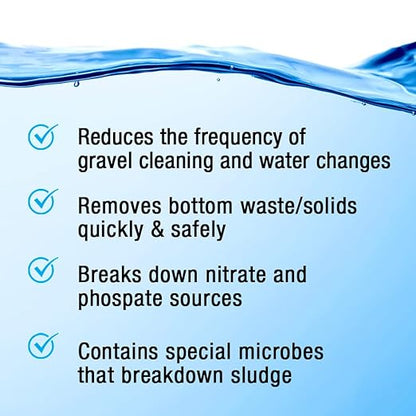 Reduces the frequency of gravel cleaning and water changes

Removes bottom waste/solids quickly & safely

Breaks down nitrate and phospate sources

Contains special microbes that breakdown sludge